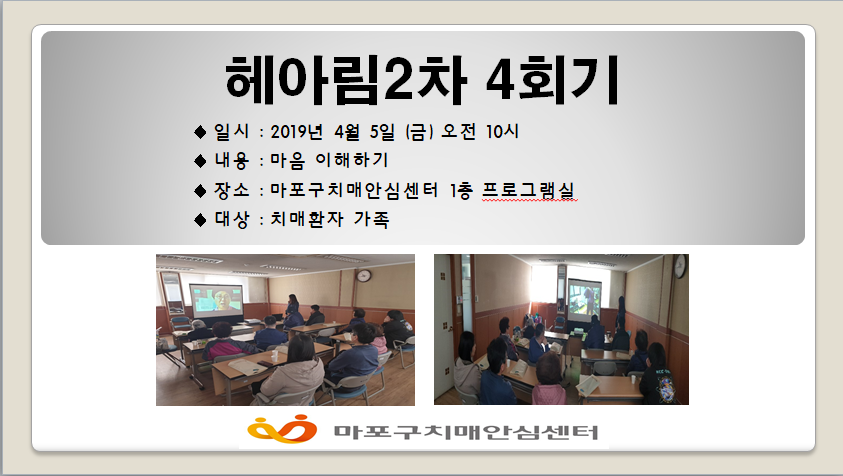 헤아림2차 4회기

◆ 일시 : 2019년 4월 5일 (금) 오전 10시
◆ 내용 : 마음 이해하기
◆ 장소 : 마포구치매안심센터 1층 프로그램실
◆ 대상 : 치매환자 가족

마포구치매안심센터